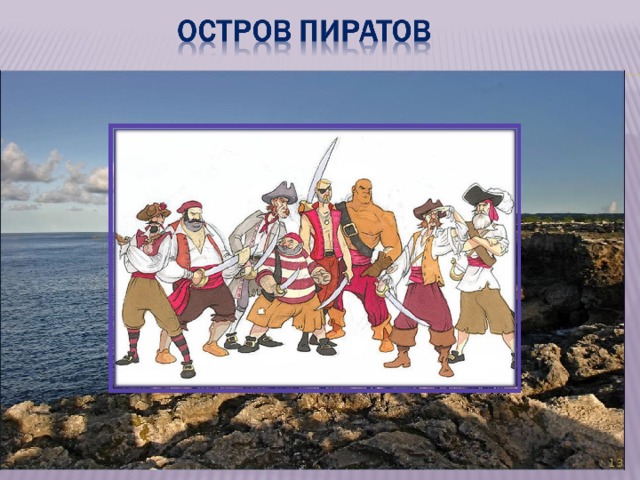 ОСТРОВ ПИРАТОВ

13